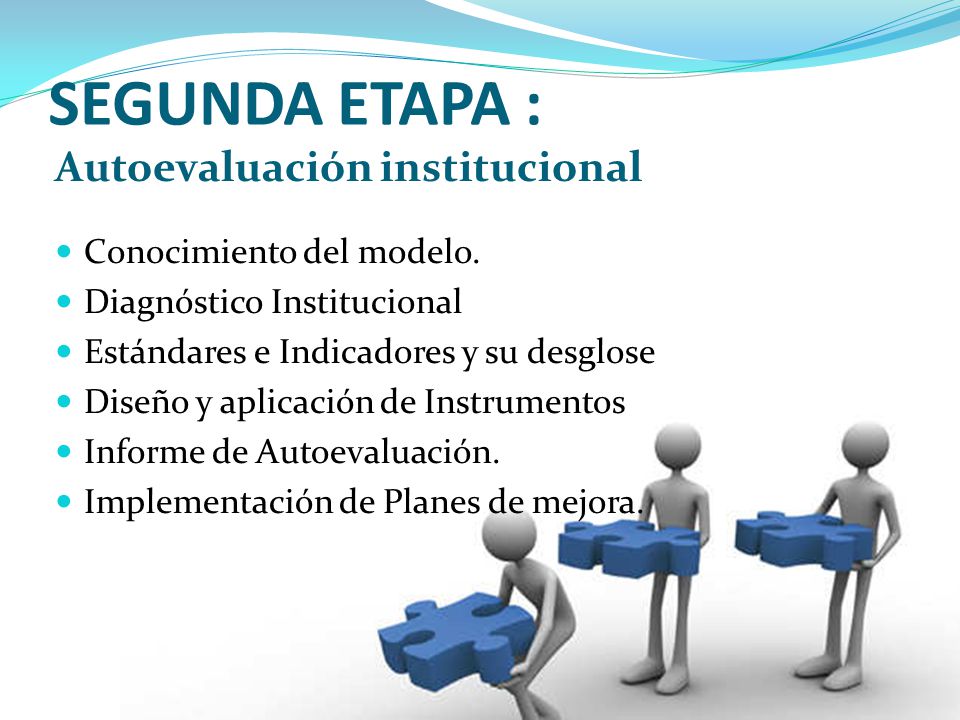 SEGUNDA ETAPA :
Autoevaluación institucional

- Conocimiento del modelo.
- Diagnóstico Institucional
- Estándares e Indicadores y su desglose
- Diseño y aplicación de Instrumentos
- Informe de Autoevaluación.
- Implementación de Planes de mejora.